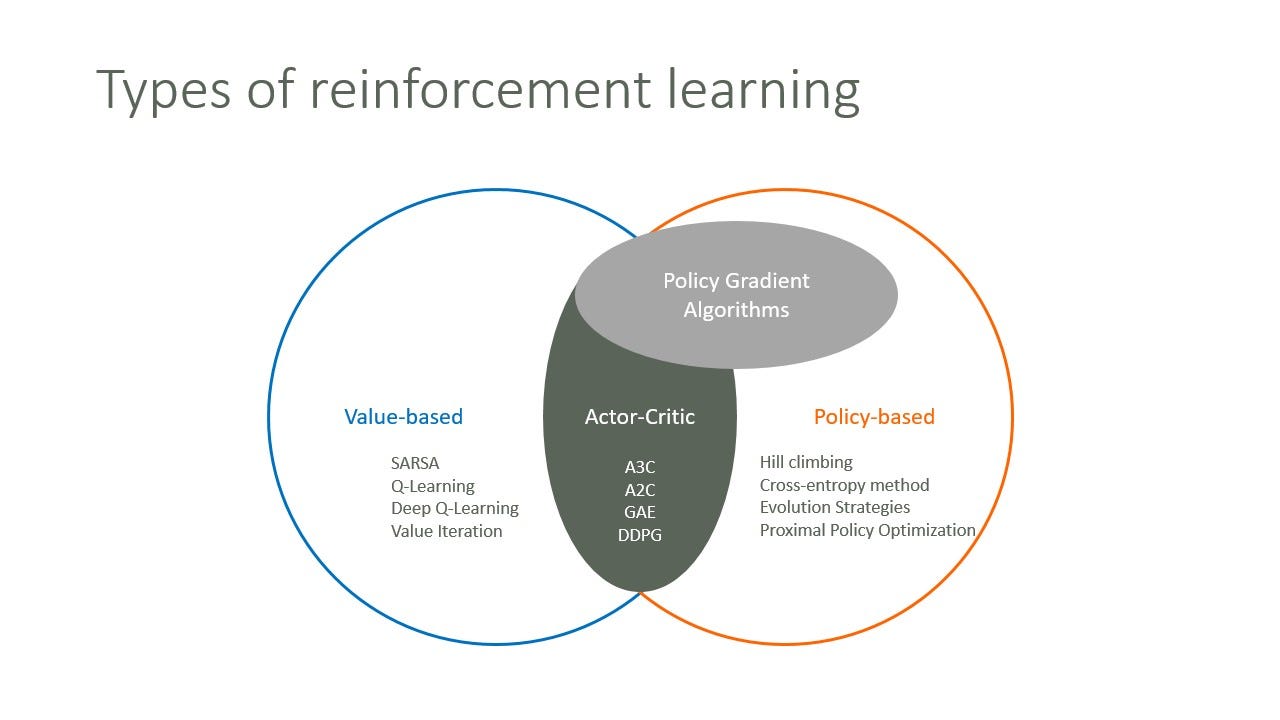 Types of reinforcement learning

Policy Gradient Algorithms

Value-based

SARSA
Q-Learning
Deep Q-Learning
Value Iteration

Actor-Critic

A3C
A2C
GAE
DDPG

Policy-based

Hill climbing
Cross-entropy method
Evolution Strategies
Proximal Policy Optimization